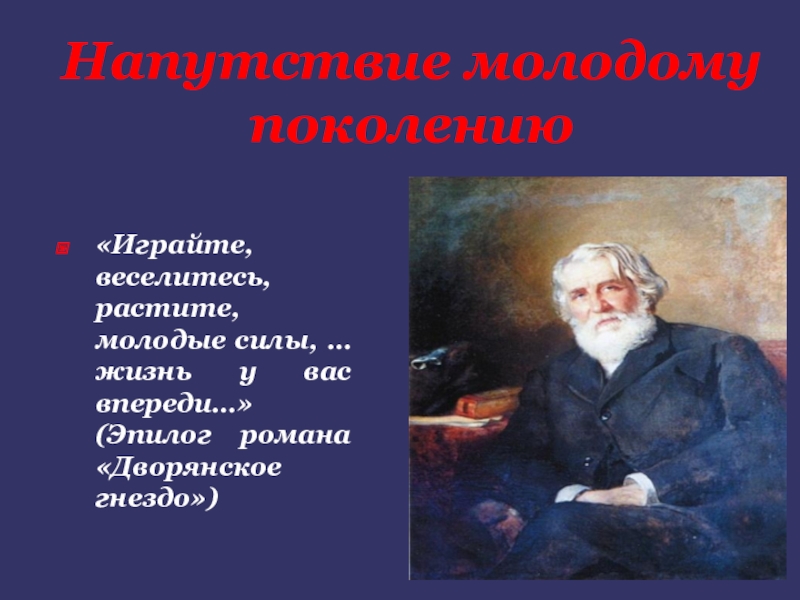 Напутствие молодому поколению

«Играйте, веселитесь, растите, молодые силы, … жизнь у вас впереди…» (Эпилог романа «Дворянское гнездо»)